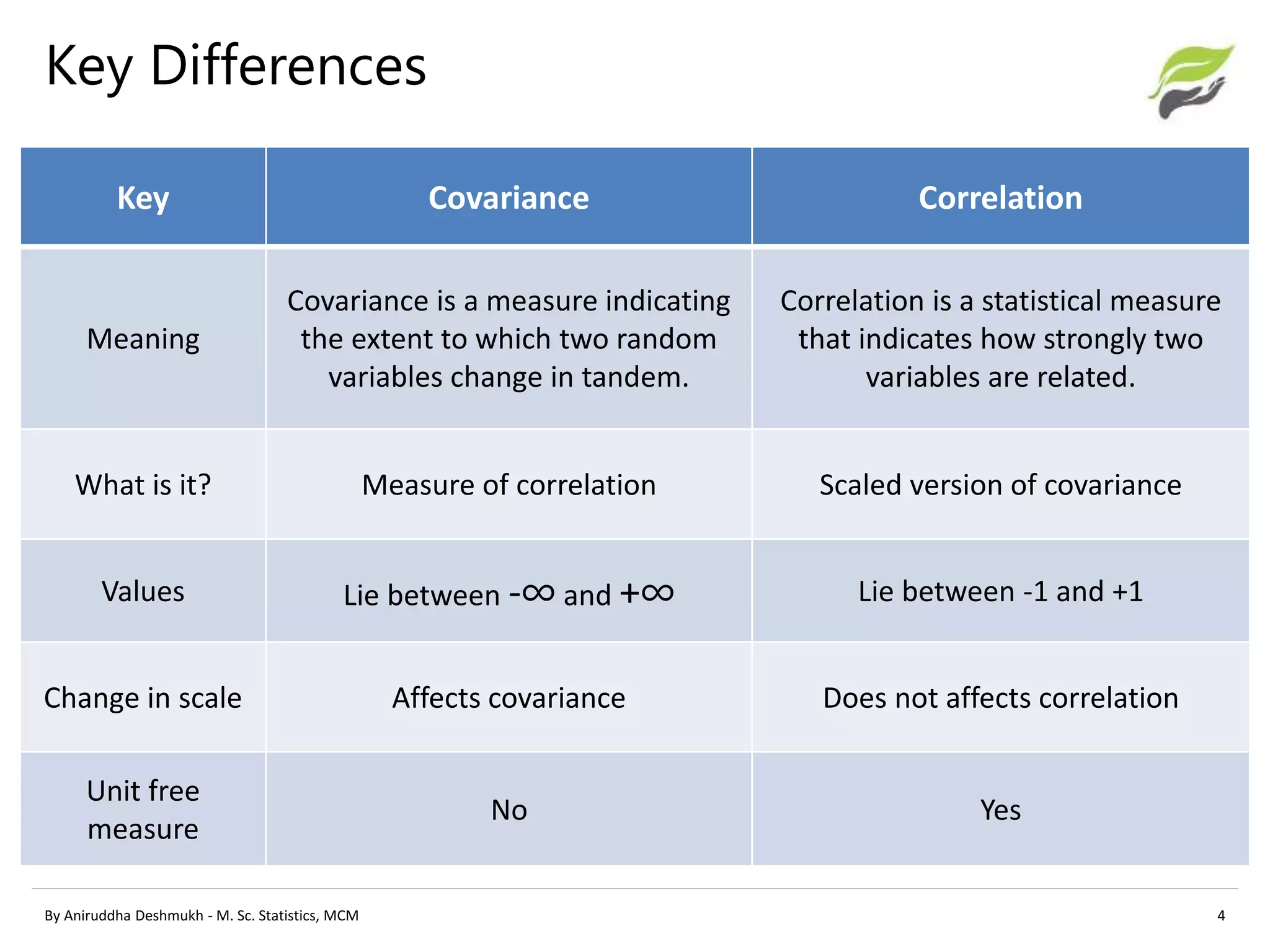 Key Differences

| Key | Covariance | Correlation |
|---|---|---|
| Meaning | Covariance is a measure indicating the extent to which two random variables change in tandem. | Correlation is a statistical measure that indicates how strongly two variables are related. |
| What is it? | Measure of correlation | Scaled version of covariance |
| Values | Lie between $-\infty$ and $+\infty$ | Lie between -1 and +1 |
| Change in scale | Affects covariance | Does not affects correlation |
| Unit free measure | No | Yes |

By Aniruddha Deshmukh - M. Sc. Statistics, MCM

4